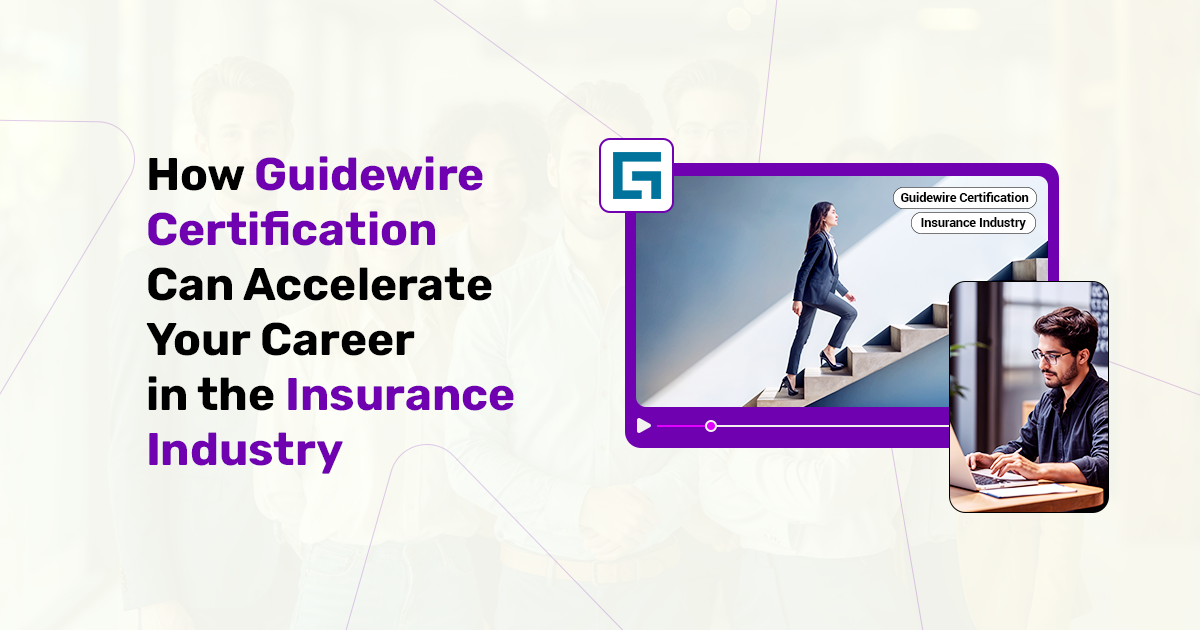 How Guidewire Certification Can Accelerate Your Career in the Insurance Industry

Guidewire Certification

Insurance Industry